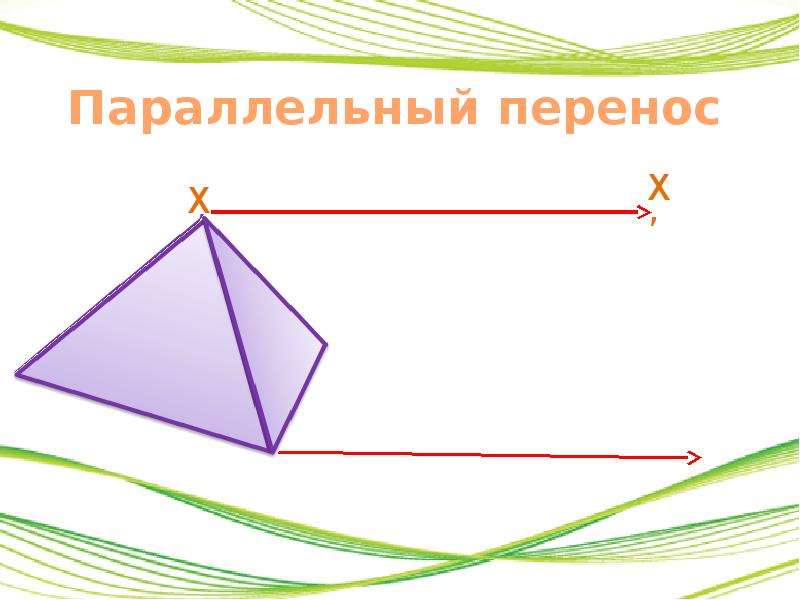 Параллельный перенос

X

X
,